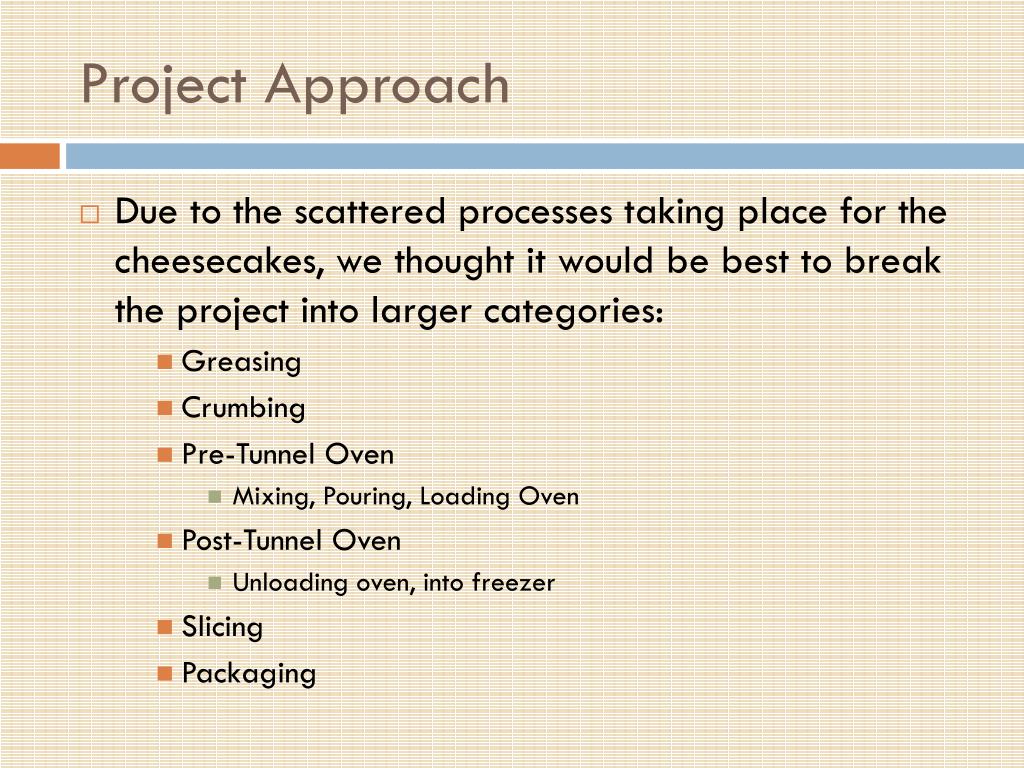 Project Approach

Due to the scattered processes taking place for the cheesecakes, we thought it would be best to break the project into larger categories:

Greasing
Crumbing
Pre-Tunnel Oven
Mixing, Pouring, Loading Oven
Post-Tunnel Oven
Unloading oven, into freezer
Slicing
Packaging